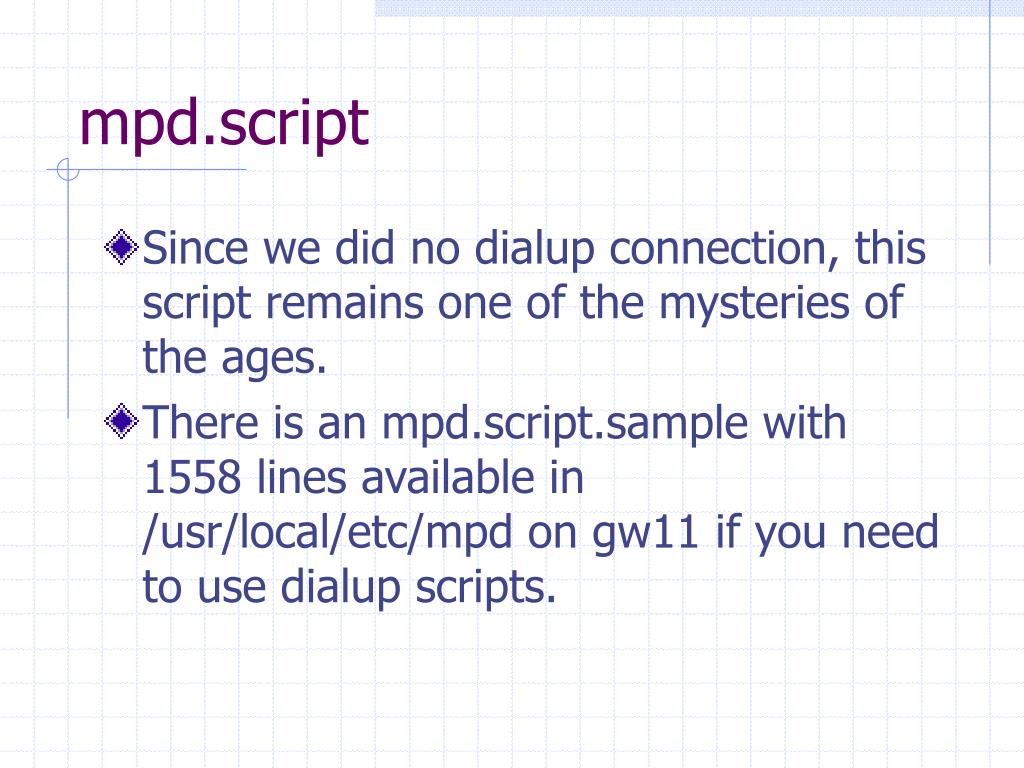 mpd.script

Since we did no dialup connection, this script remains one of the mysteries of the ages.

There is an mpd.script.sample with 1558 lines available in /usr/local/etc/mpd on gw11 if you need to use dialup scripts.